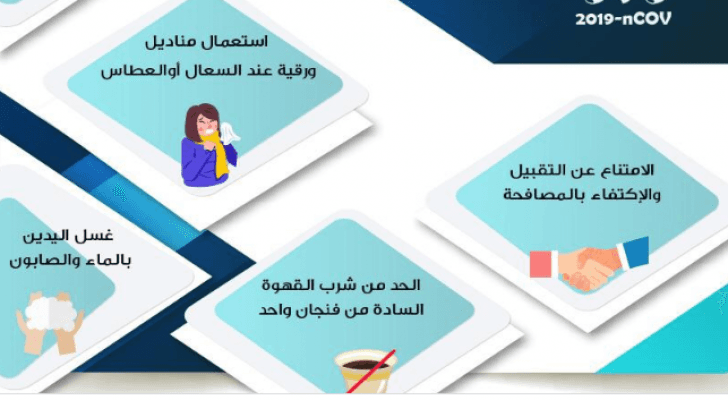 2019-nCOV

استعمال مناديل
ورقية عند السعال أوالعطاس

الامتناع عن التقبيل
والإكتفاء بالمصافحة

غسل اليدين
بالماء والصابون

الحد من شرب القهوة
السادة من فنجان واحد